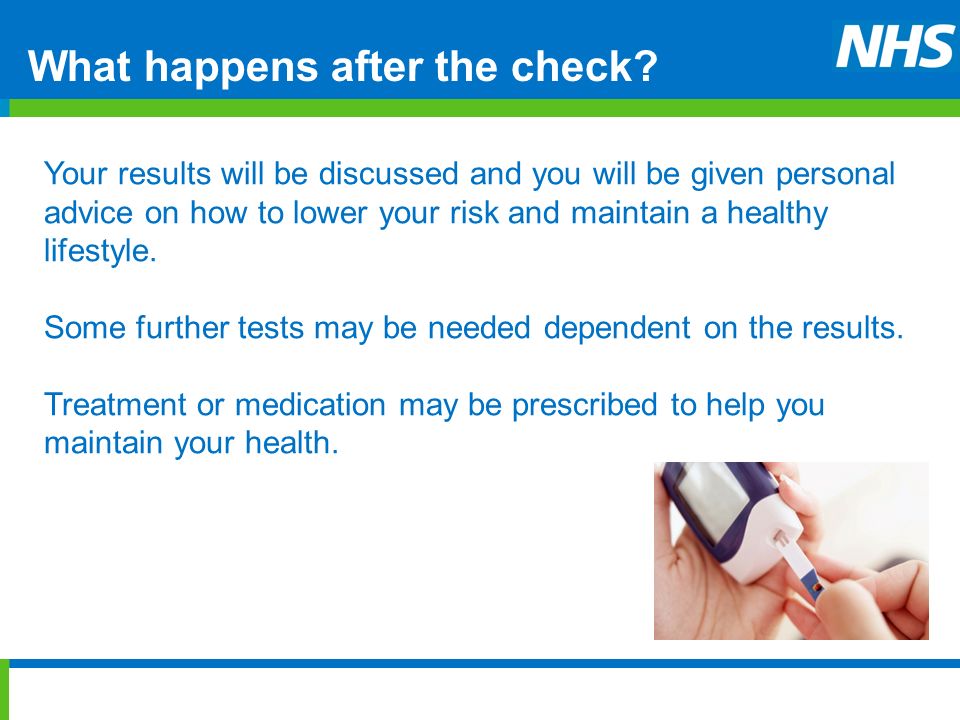 What happens after the check?

NHS

Your results will be discussed and you will be given personal advice on how to lower your risk and maintain a healthy lifestyle.

Some further tests may be needed dependent on the results.

Treatment or medication may be prescribed to help you maintain your health.